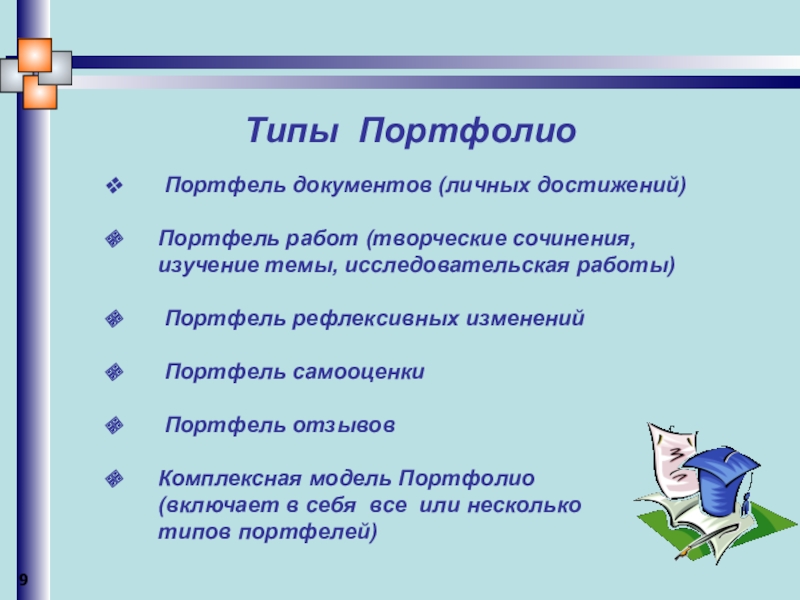 Типы Портфолио

❖ Портфель документов (личных достижений)

❖ Портфель работ (творческие сочинения, изучение темы, исследовательская работы)

❖ Портфель рефлексивных изменений

❖ Портфель самооценки

❖ Портфель отзывов

❖ Комплексная модель Портфолио (включает в себя все или несколько типов портфелей)

9